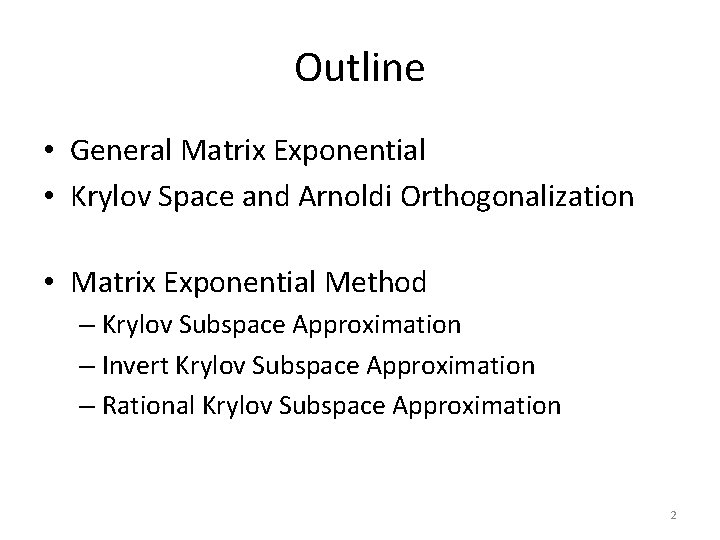 Outline

• General Matrix Exponential
• Krylov Space and Arnoldi Orthogonalization

• Matrix Exponential Method
– Krylov Subspace Approximation
– Invert Krylov Subspace Approximation
– Rational Krylov Subspace Approximation

2